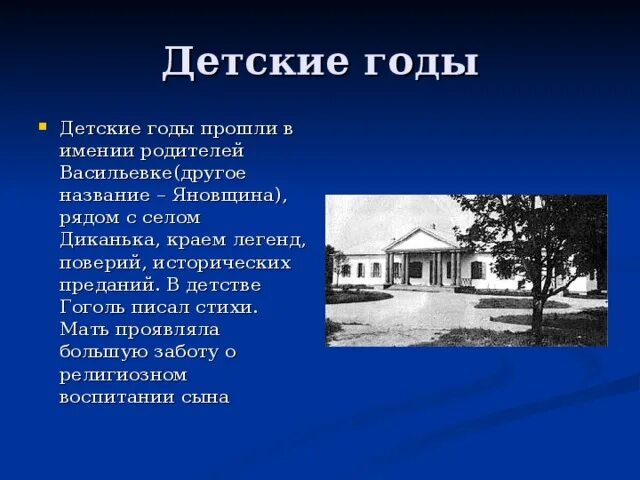 Детские годы

Детские годы прошли в имении родителей Васильевке(другое название – Яновщина), рядом с селом Диканька, краем легенд, поверий, исторических преданий. В детстве Гоголь писал стихи. Мать проявляла большую заботу о религиозном воспитании сына